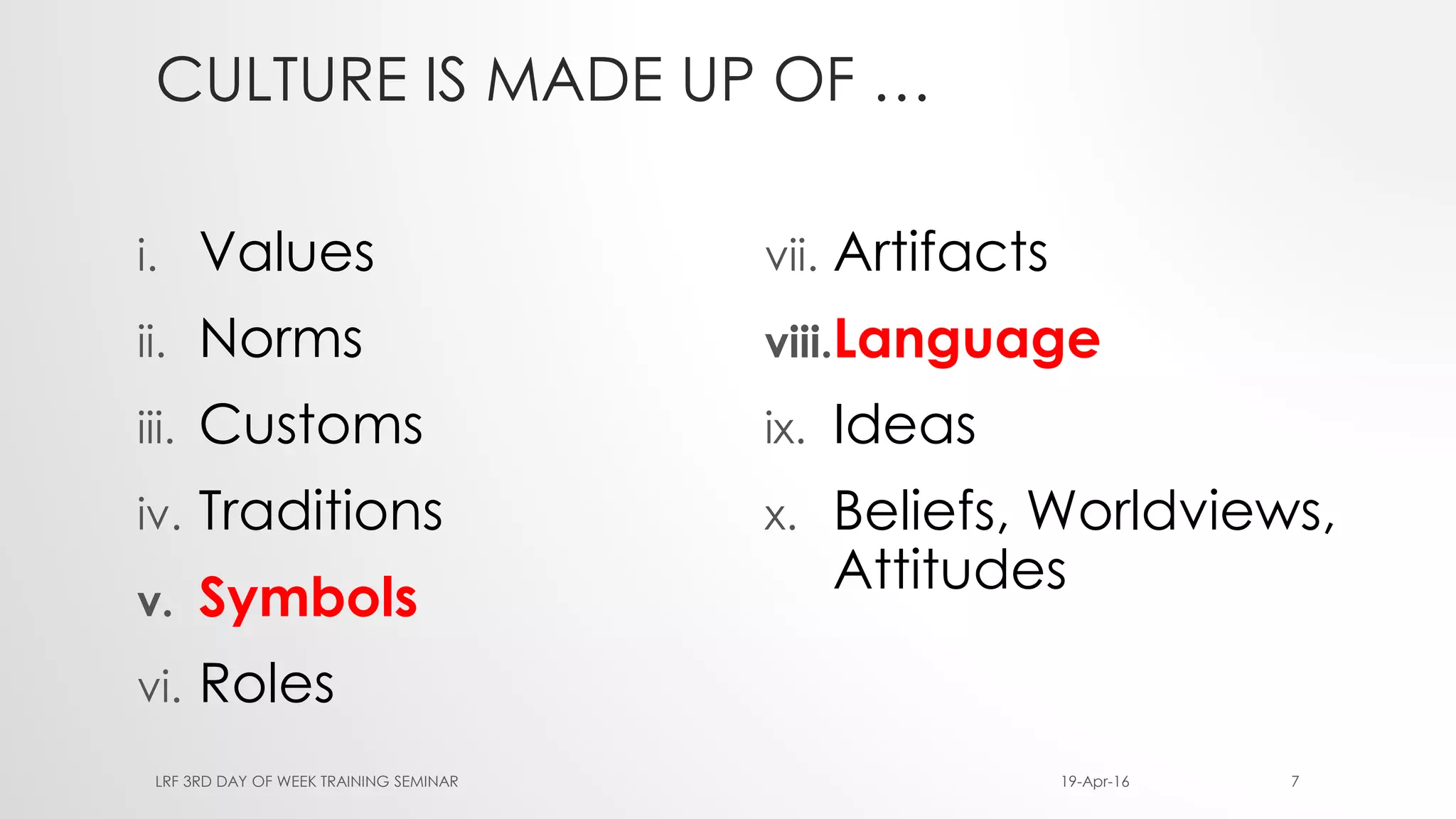 CULTURE IS MADE UP OF ...

i. Values

ii. Norms

iii. Customs

iv. Traditions

v. Symbols

vi. Roles

vii. Artifacts

viii. Language

ix. Ideas

x. Beliefs, Worldviews, Attitudes

LRF 3RD DAY OF WEEK TRAINING SEMINAR

19-Apr-16

7